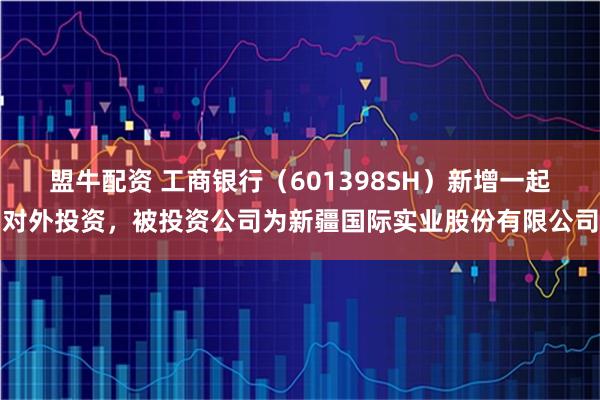 盟牛配资 工商银行（601398SH）新增一起对外投资，被投资公司为新疆国际实业股份有限公司